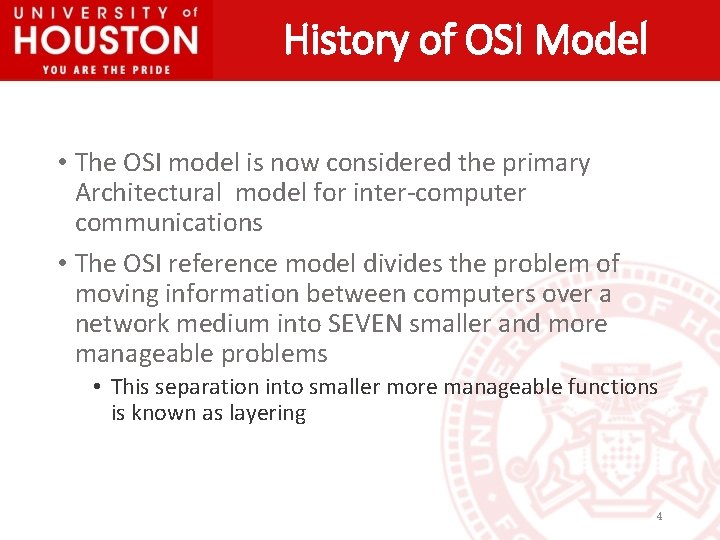 UNIVERSITY of HOUSTON
YOU ARE THE PRIDE

History of OSI Model

• The OSI model is now considered the primary Architectural model for inter-computer communications

• The OSI reference model divides the problem of moving information between computers over a network medium into SEVEN smaller and more manageable problems

• This separation into smaller more manageable functions is known as layering

UNIVERSITY OF HO

4